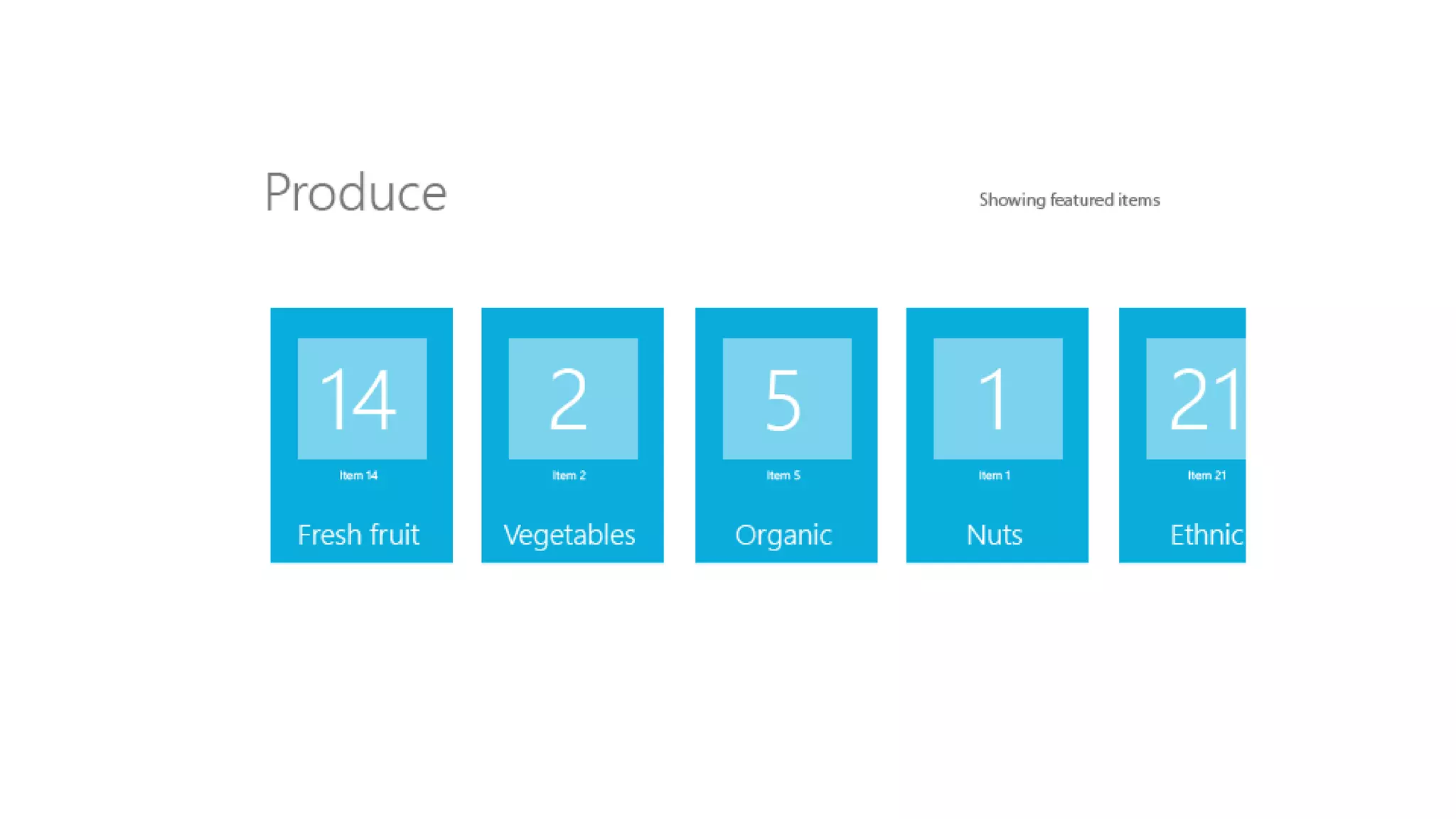 Produce

Showing featured items

14
Item 14
Fresh fruit

2
Item 2
Vegetables

5
Item 5
Organic

1
Item 1
Nuts

21
Item 21
Ethnic